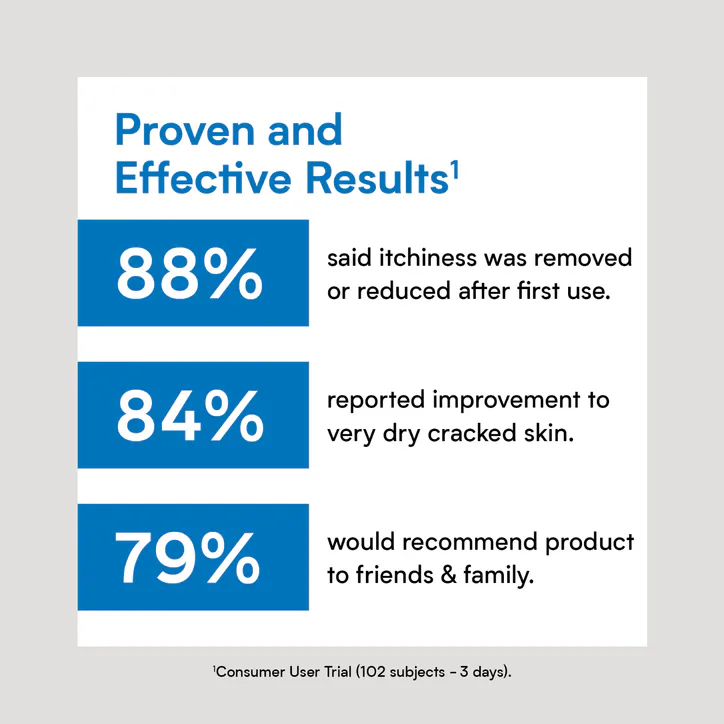 Proven and Effective Results$^1$

88%

said itchiness was removed or reduced after first use.

84%

reported improvement to very dry cracked skin.

79%

would recommend product to friends & family.

$^1$Consumer User Trial (102 subjects - 3 days).